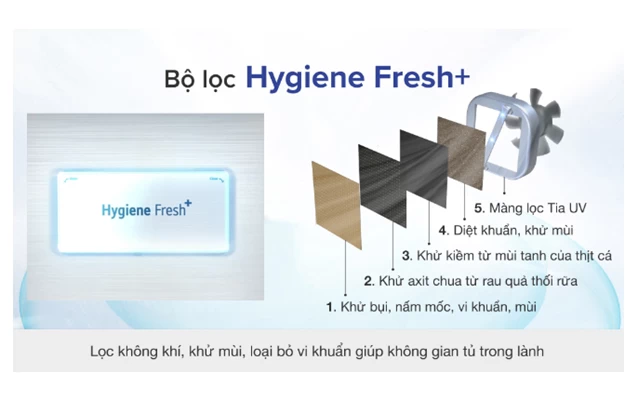 Bộ lọc Hygiene Fresh+

Hygiene Fresh+

5. Màng lọc Tia UV

4. Diệt khuẩn, khử mùi

3. Khử kiềm từ mùi tanh của thịt cá

2. Khử axit chua từ rau quả thối rữa

1. Khử bụi, nấm mốc, vi khuẩn, mùi

Lọc không khí, khử mùi, loại bỏ vi khuẩn giúp không gian tủ trong lành